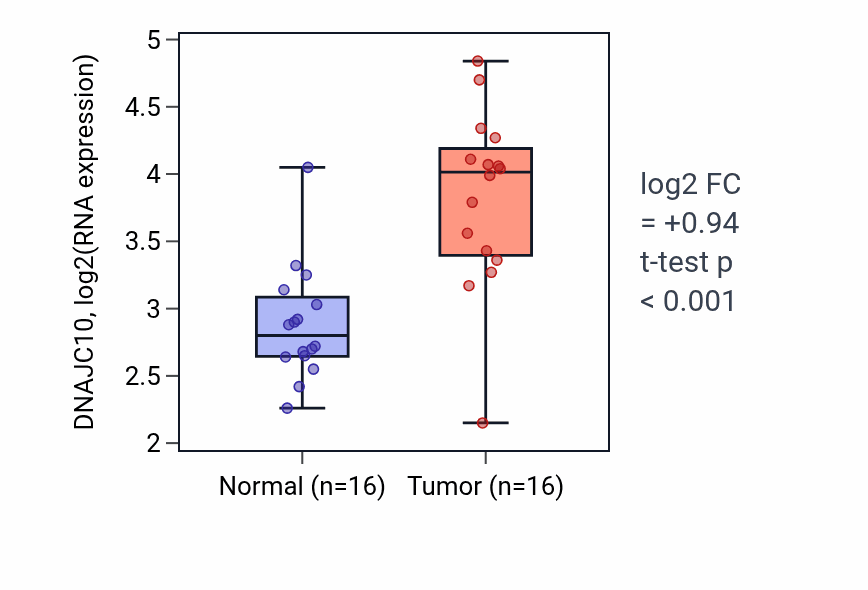 DNAJC10, log2(RNA expression)

5
4.5
4
3.5
3
2.5
2

Normal (n=16)
Tumor (n=16)

log2 FC
= +0.94
t-test p
< 0.001